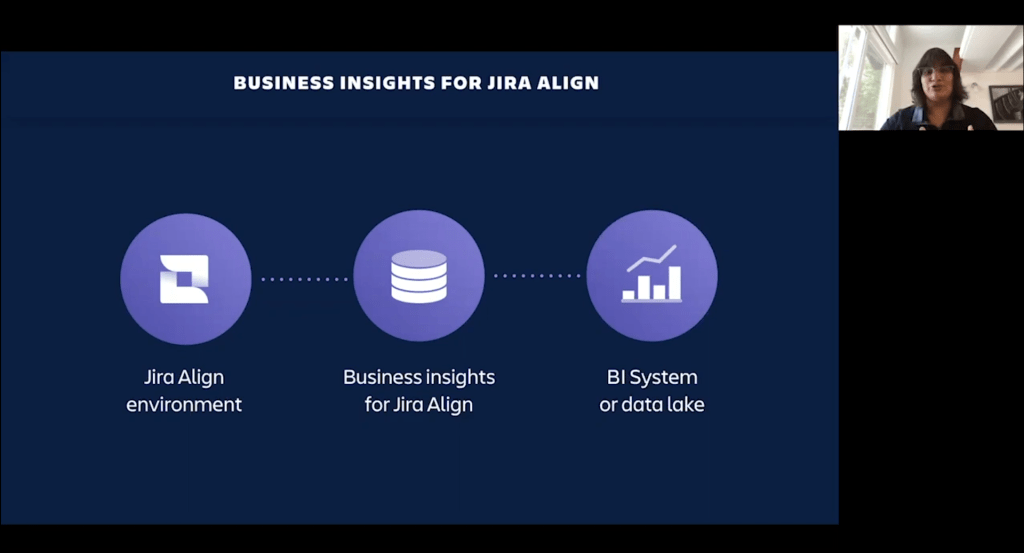 BUSINESS INSIGHTS FOR JIRA ALIGN

Jira Align environment

Business insights for Jira Align

BI System or data lake